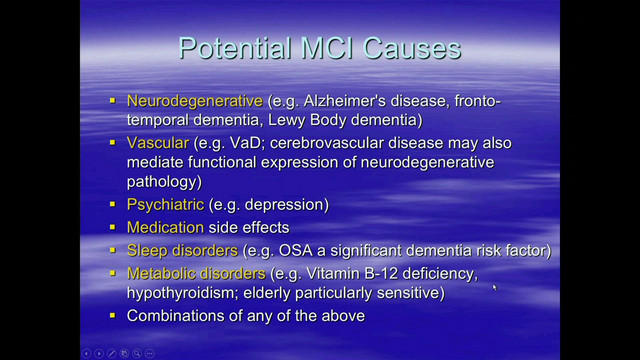 Potential MCI Causes

- Neurodegenerative (e.g. Alzheimer's disease, fronto-temporal dementia, Lewy Body dementia)
- Vascular (e.g. VaD; cerebrovascular disease may also mediate functional expression of neurodegenerative pathology)
- Psychiatric (e.g. depression)
- Medication side effects
- Sleep disorders (e.g. OSA a significant dementia risk factor)
- Metabolic disorders (e.g. Vitamin B-12 deficiency, hypothyroidism; elderly particularly sensitive)
- Combinations of any of the above